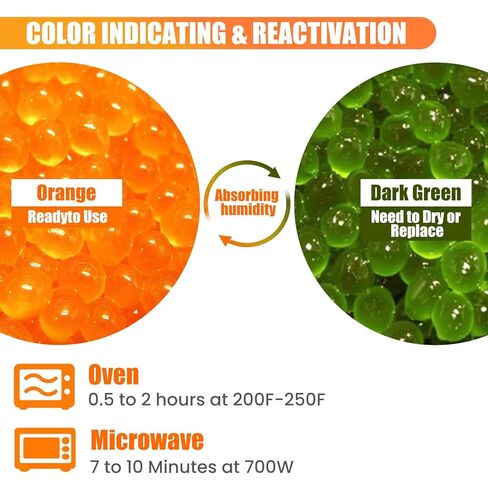 COLOR INDICATING & REACTIVATION

Orange
Readyto Use

Absorbing humidity

Dark Green
Need to Dry or Replace

Oven
0.5 to 2 hours at 200F-250F

Microwave
7 to 10 Minutes at 700W